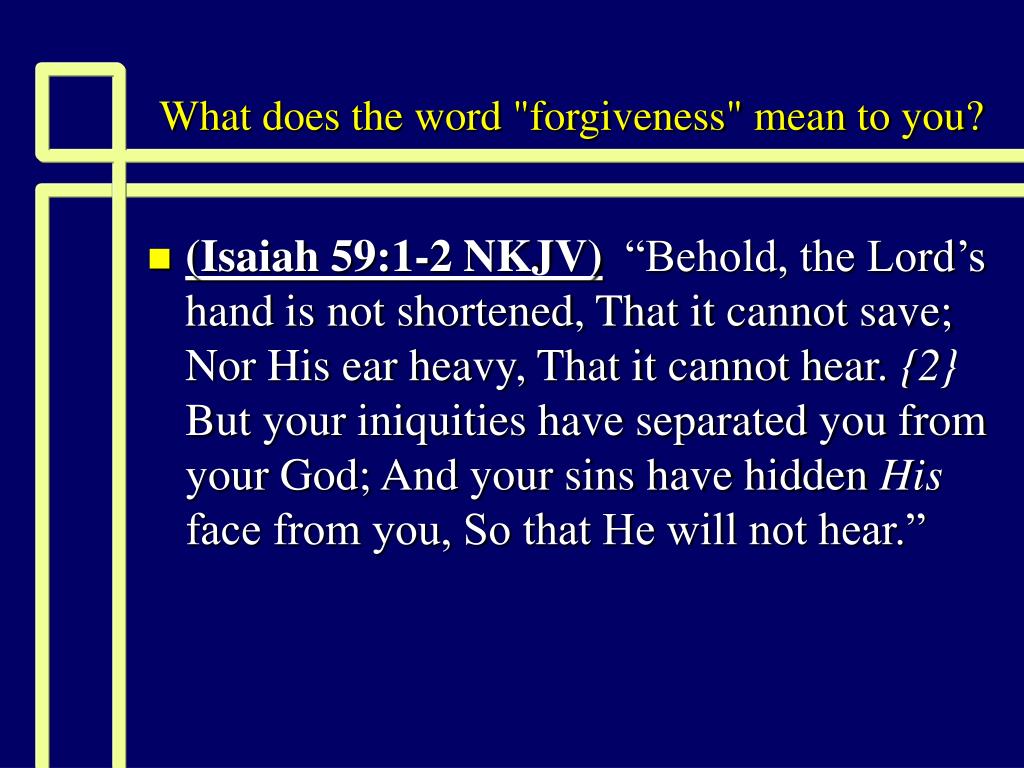 What does the word "forgiveness" mean to you?

(Isaiah 59:1-2 NKJV) “Behold, the Lord’s hand is not shortened, That it cannot save; Nor His ear heavy, That it cannot hear. {2} But your iniquities have separated you from your God; And your sins have hidden His face from you, So that He will not hear.”